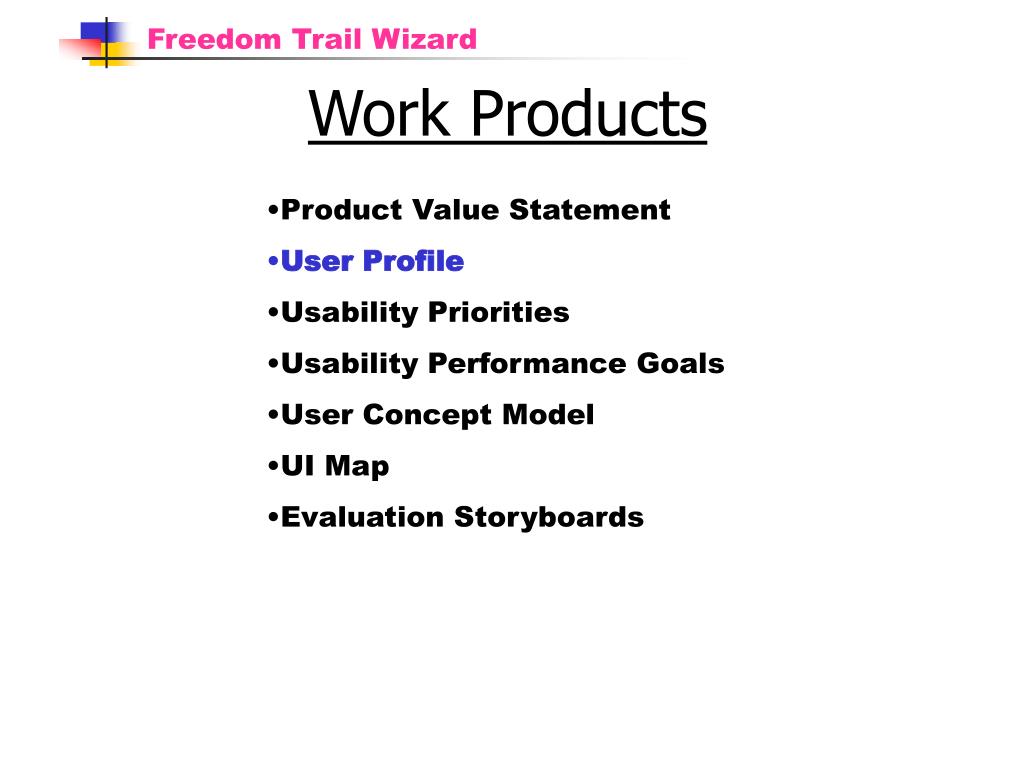 Freedom Trail Wizard

Work Products

•Product Value Statement
•User Profile
•Usability Priorities
•Usability Performance Goals
•User Concept Model
•UI Map
•Evaluation Storyboards